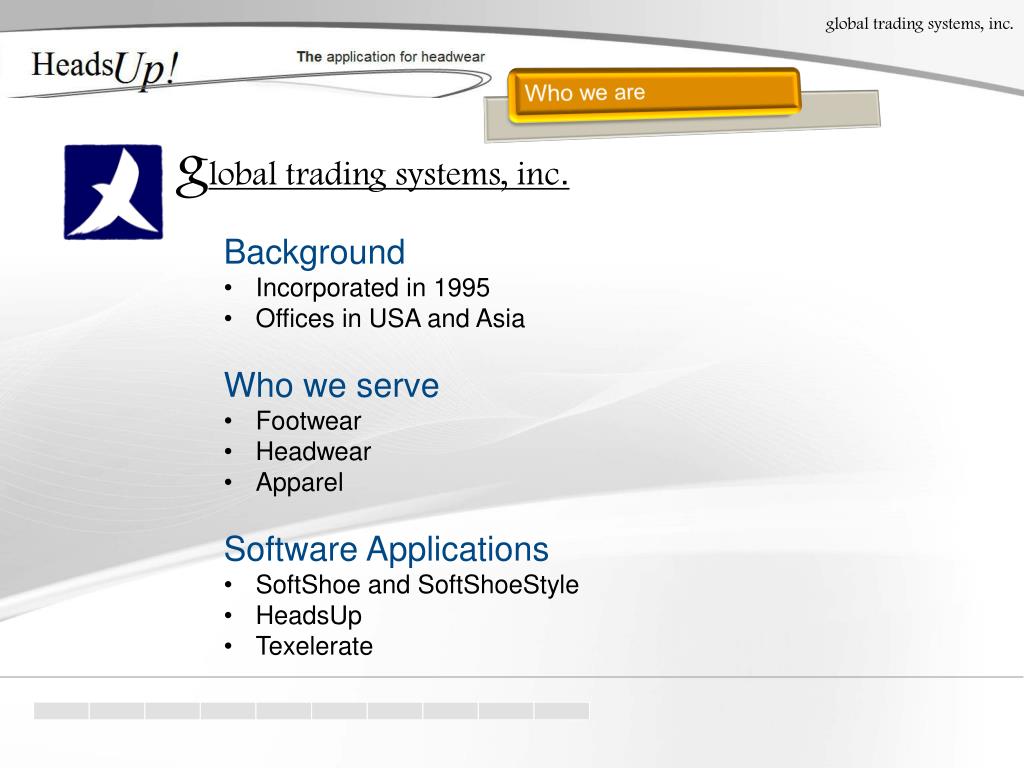 global trading systems, inc.

HeadsUp!

The application for headwear

Who we are

global trading systems, inc.

Background
• Incorporated in 1995
• Offices in USA and Asia

Who we serve
• Footwear
• Headwear
• Apparel

Software Applications
• SoftShoe and SoftShoeStyle
• HeadsUp
• Texelerate